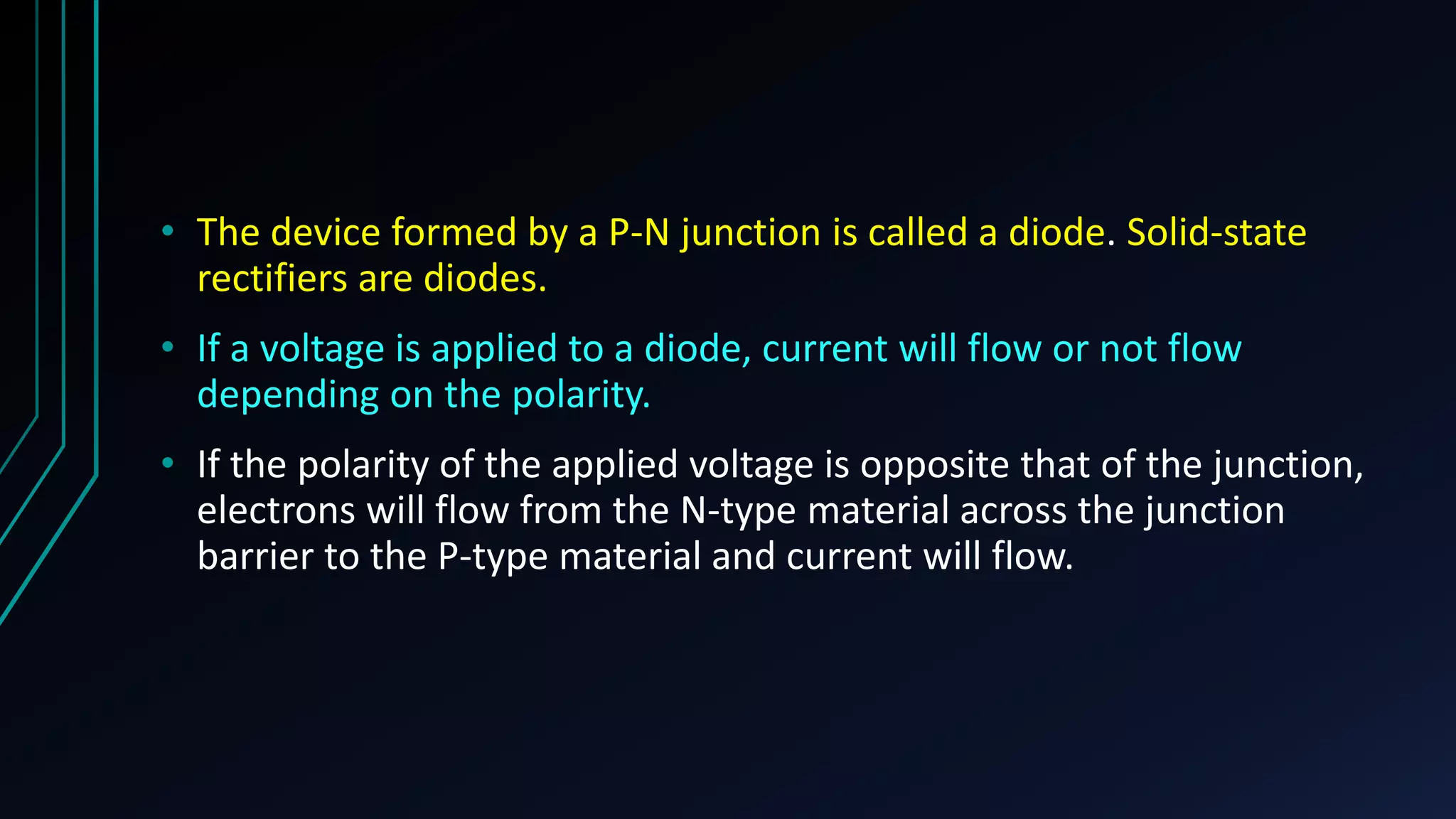 • The device formed by a P-N junction is called a diode. Solid-state rectifiers are diodes.

• If a voltage is applied to a diode, current will flow or not flow depending on the polarity.

• If the polarity of the applied voltage is opposite that of the junction, electrons will flow from the N-type material across the junction barrier to the P-type material and current will flow.